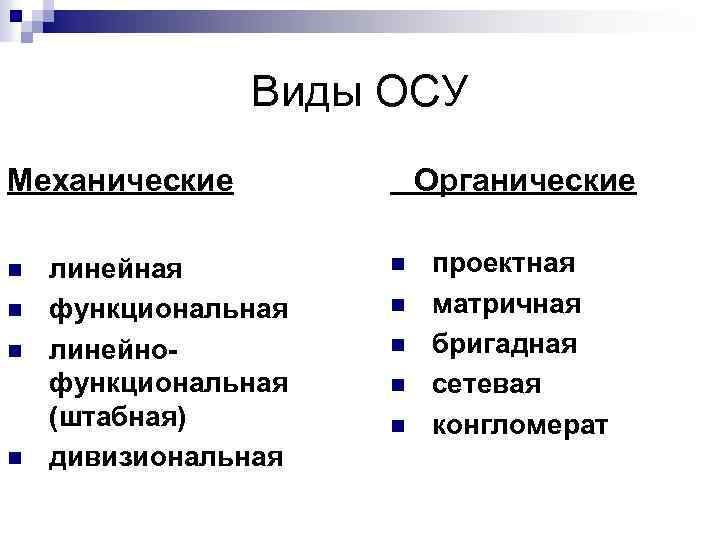 Виды ОСУ

Механические

- линейная
- функциональная
- линейно-функциональная (штабная)
- дивизиональная

Органические

- проектная
- матричная
- бригадная
- сетевая
- конгломерат